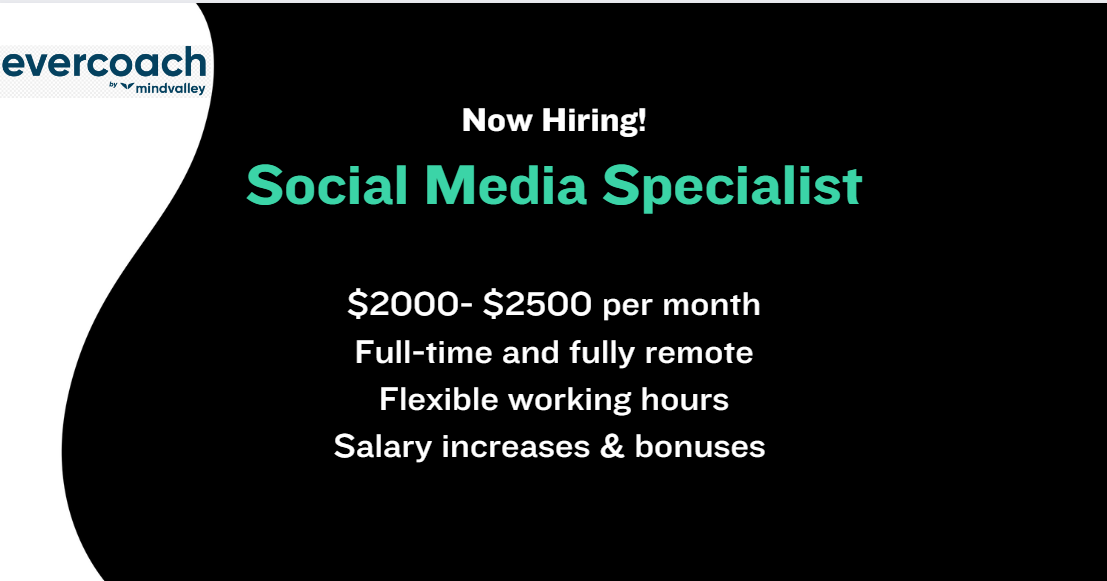 evercoach
by mindvalley

Now Hiring!

Social Media Specialist

\$2000- \$2500 per month
Full-time and fully remote
Flexible working hours
Salary increases & bonuses